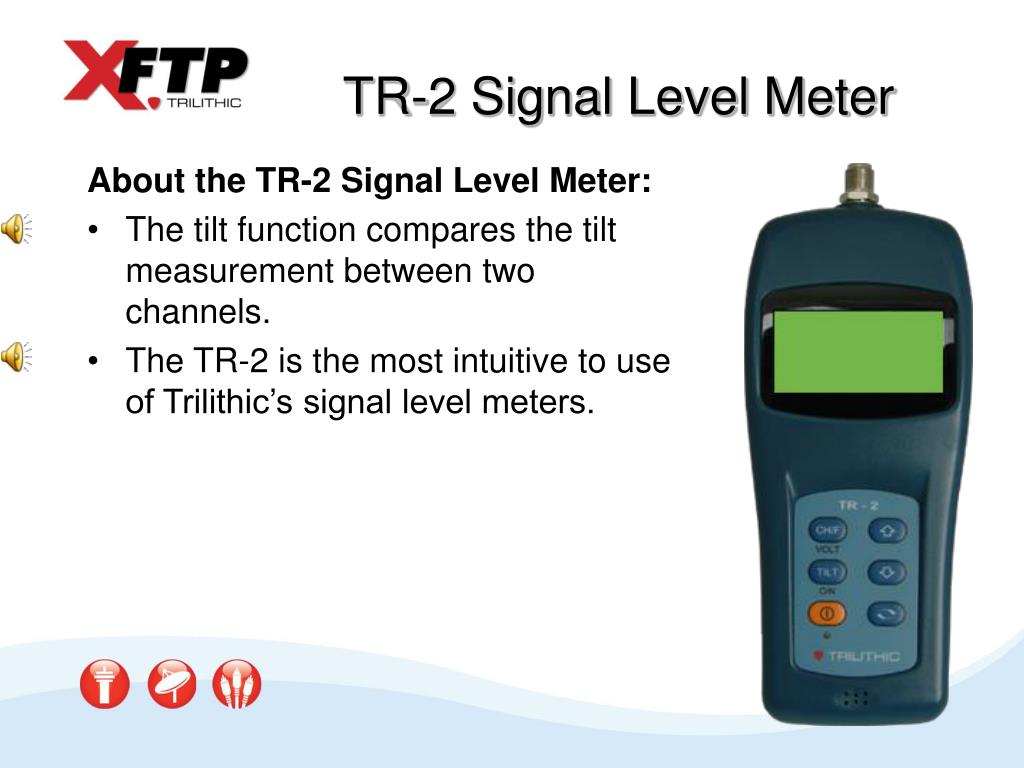 XFTP
TRILITHIC

TR-2 Signal Level Meter

About the TR-2 Signal Level Meter:

• The tilt function compares the tilt measurement between two channels.

• The TR-2 is the most intuitive to use of Trilithic's signal level meters.

TR - 2
CH/F
VOLT
TILT
C/N
TRILITHIC